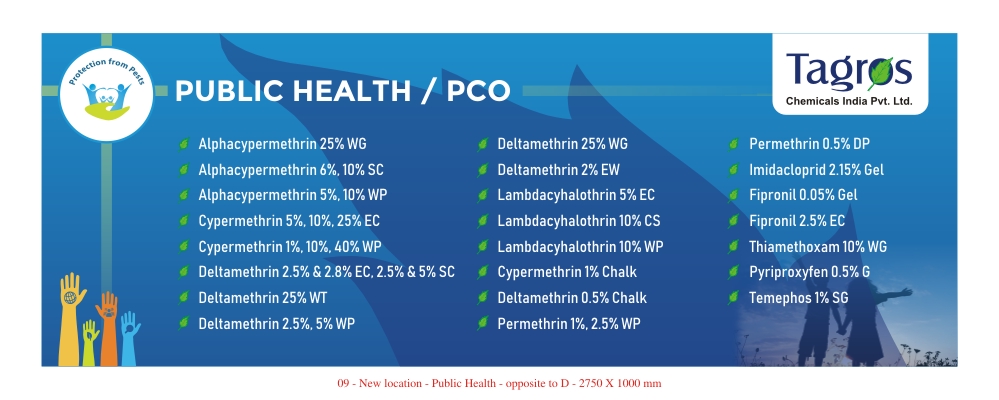 Protection from Pests

PUBLIC HEALTH / PCO

Tagros
Chemicals India Pvt. Ltd.

Alphacypermethrin 25% WG
Alphacypermethrin 6%, 10% SC
Alphacypermethrin 5%, 10% WP
Cypermethrin 5%, 10%, 25% EC
Cypermethrin 1%, 10%, 40% WP
Deltamethrin 2.5% & 2.8% EC, 2.5% & 5% SC
Deltamethrin 25% WT
Deltamethrin 2.5%, 5% WP

Deltamethrin 25% WG
Deltamethrin 2% EW
Lambdacyhalothrin 5% EC
Lambdacyhalothrin 10% CS
Lambdacyhalothrin 10% WP
Cypermethrin 1% Chalk
Deltamethrin 0.5% Chalk
Permethrin 1%, 2.5% WP

Permethrin 0.5% DP
Imidacloprid 2.15% Gel
Fipronil 0.05% Gel
Fipronil 2.5% EC
Thiamethoxam 10% WG
Pyriproxyfen 0.5% G
Temephos 1% SG

09 - New location - Public Health - opposite to D - 2750 X 1000 mm